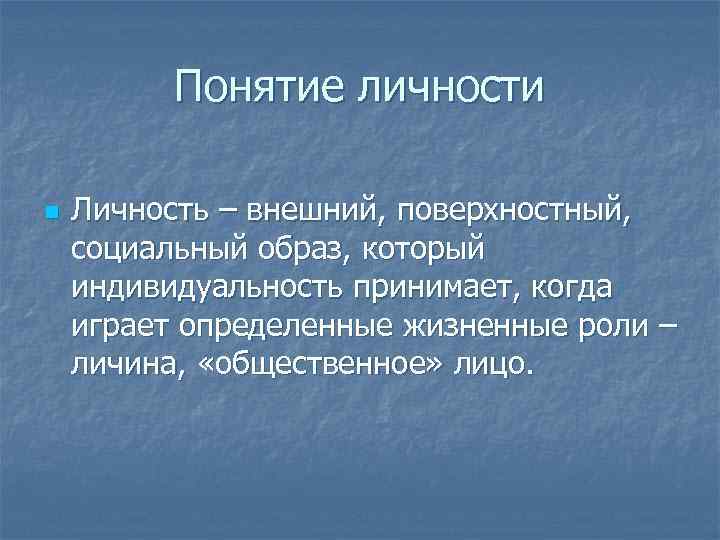 Понятие личности

Личность – внешний, поверхностный, социальный образ, который индивидуальность принимает, когда играет определенные жизненные роли – личина, «общественное» лицо.